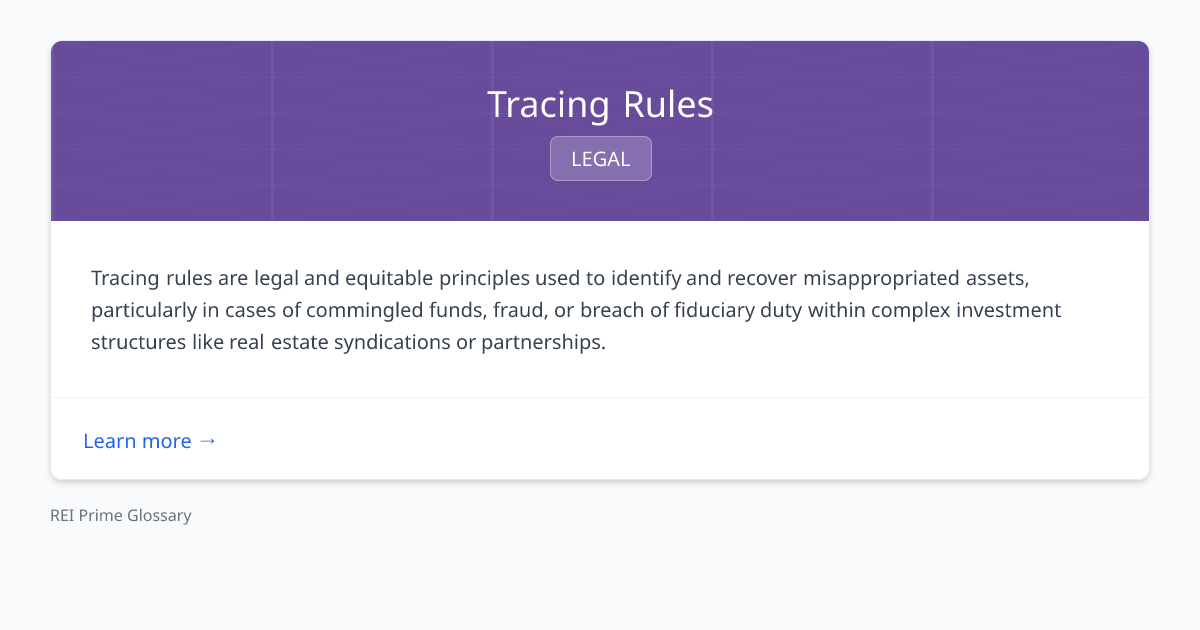 Tracing Rules

LEGAL

Tracing rules are legal and equitable principles used to identify and recover misappropriated assets, particularly in cases of commingled funds, fraud, or breach of fiduciary duty within complex investment structures like real estate syndications or partnerships.

Learn more →

REI Prime Glossary